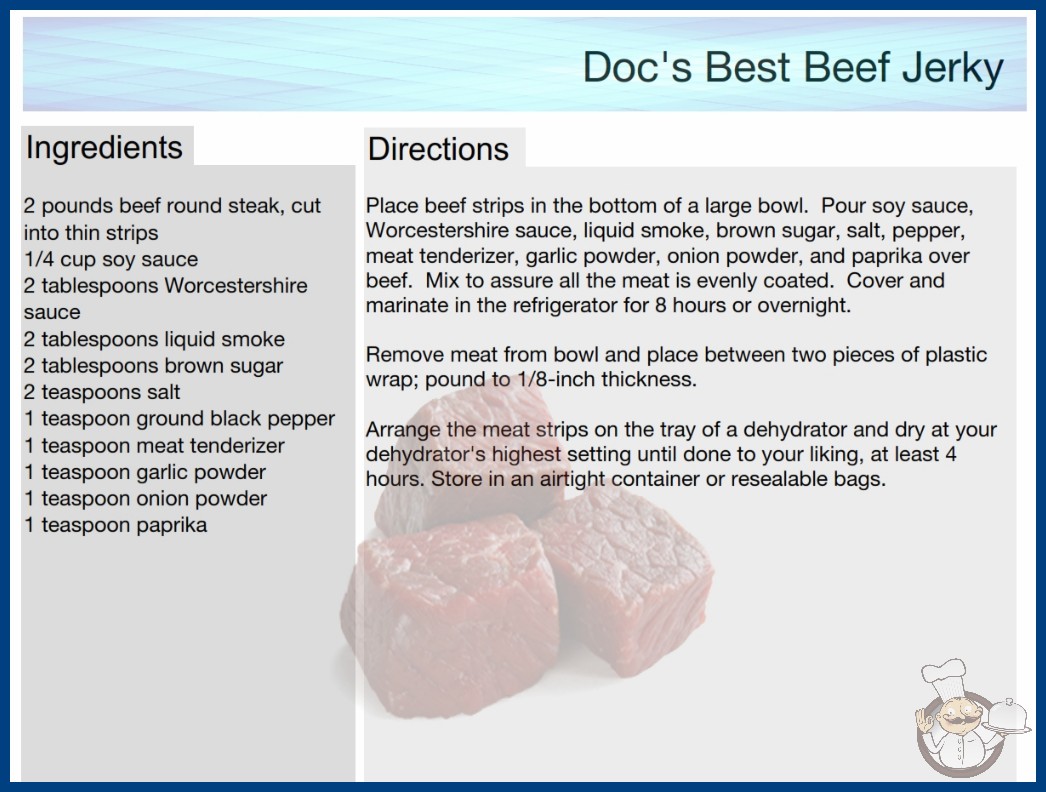 Doc's Best Beef Jerky

Ingredients

2 pounds beef round steak, cut into thin strips
1/4 cup soy sauce
2 tablespoons Worcestershire sauce
2 tablespoons liquid smoke
2 tablespoons brown sugar
2 teaspoons salt
1 teaspoon ground black pepper
1 teaspoon meat tenderizer
1 teaspoon garlic powder
1 teaspoon onion powder
1 teaspoon paprika

Directions

Place beef strips in the bottom of a large bowl. Pour soy sauce, Worcestershire sauce, liquid smoke, brown sugar, salt, pepper, meat tenderizer, garlic powder, onion powder, and paprika over beef. Mix to assure all the meat is evenly coated. Cover and marinate in the refrigerator for 8 hours or overnight.

Remove meat from bowl and place between two pieces of plastic wrap; pound to 1/8-inch thickness.

Arrange the meat strips on the tray of a dehydrator and dry at your dehydrator's highest setting until done to your liking, at least 4 hours. Store in an airtight container or resealable bags.